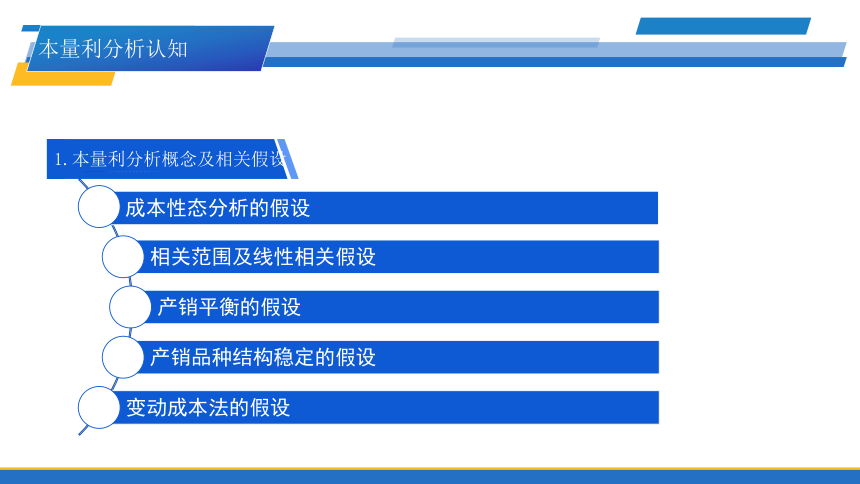 本量利分析认知

1. 本量利分析概念及相关假设

成本性态分析的假设

相关范围及线性相关假设

产销平衡的假设

产销品种结构稳定的假设

变动成本法的假设